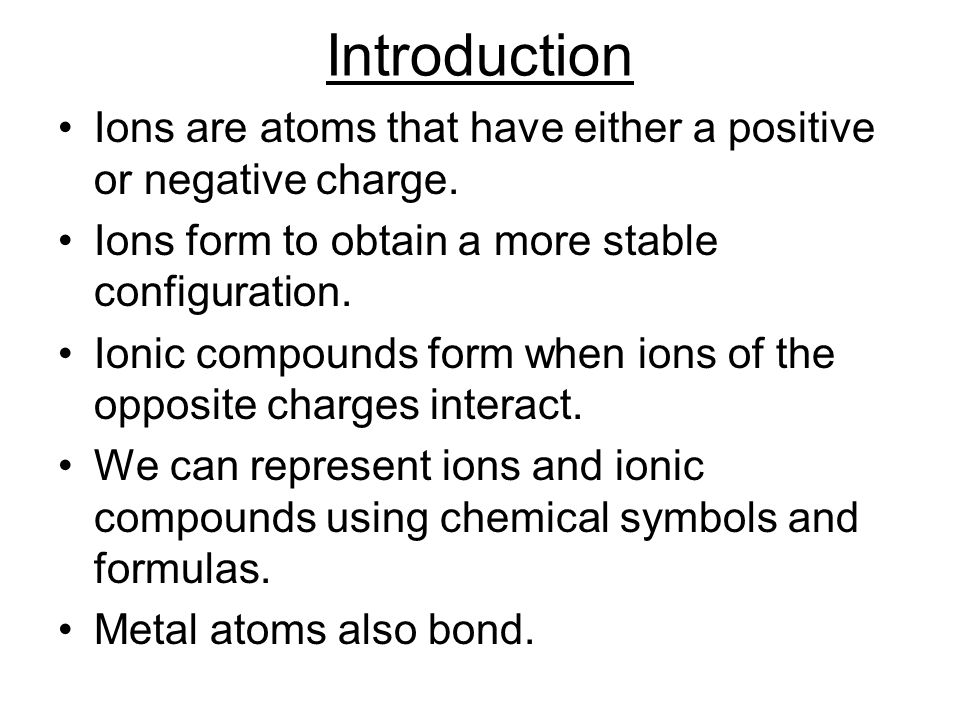 Introduction

• Ions are atoms that have either a positive or negative charge.

• Ions form to obtain a more stable configuration.

• Ionic compounds form when ions of the opposite charges interact.

• We can represent ions and ionic compounds using chemical symbols and formulas.

• Metal atoms also bond.